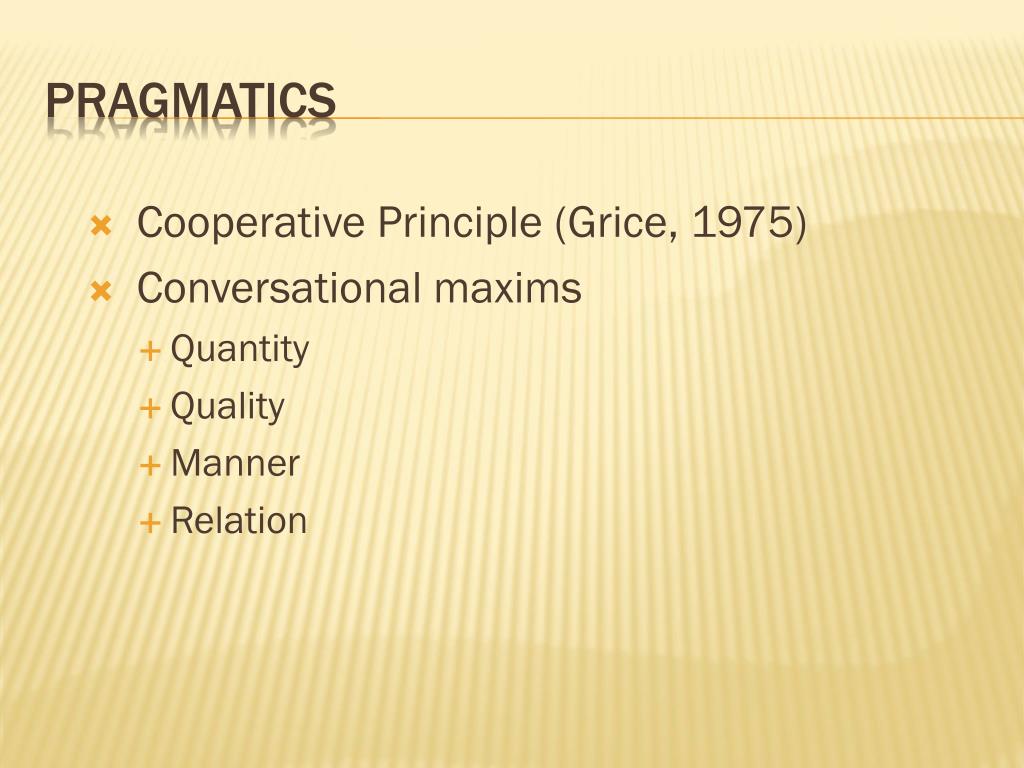 PRAGMATICS

Cooperative Principle (Grice, 1975)
Conversational maxims
Quantity
Quality
Manner
Relation